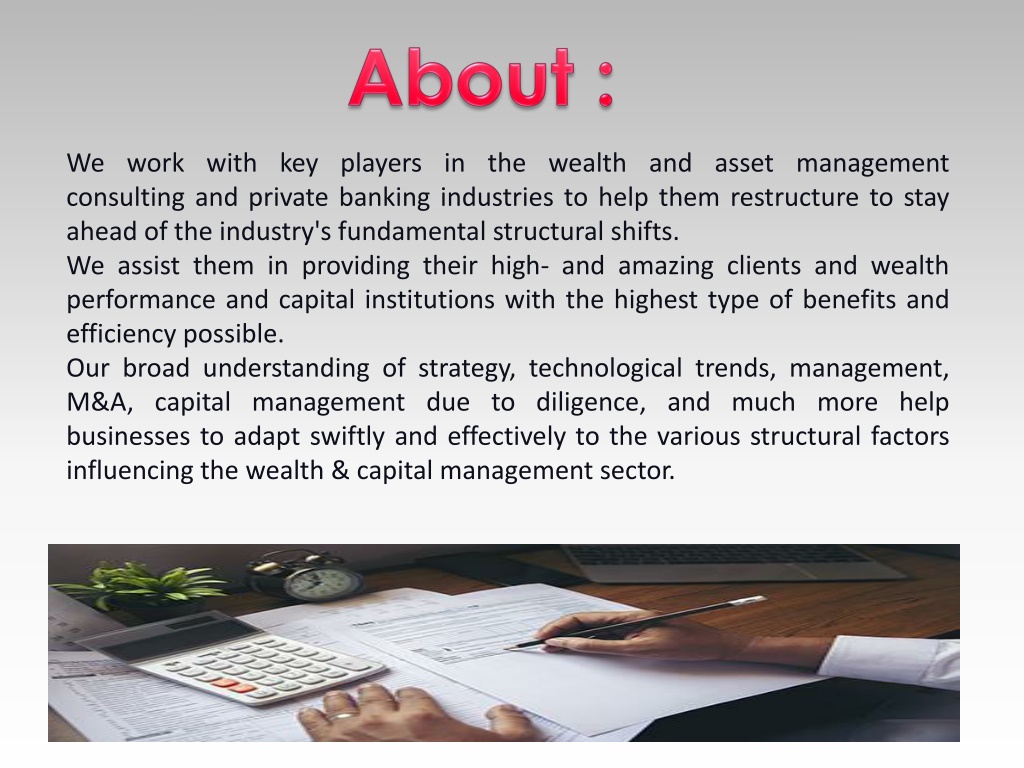 About :

We work with key players in the wealth and asset management consulting and private banking industries to help them restructure to stay ahead of the industry's fundamental structural shifts.
We assist them in providing their high- and amazing clients and wealth performance and capital institutions with the highest type of benefits and efficiency possible.
Our broad understanding of strategy, technological trends, management, M&A, capital management due to diligence, and much more help businesses to adapt swiftly and effectively to the various structural factors influencing the wealth & capital management sector.